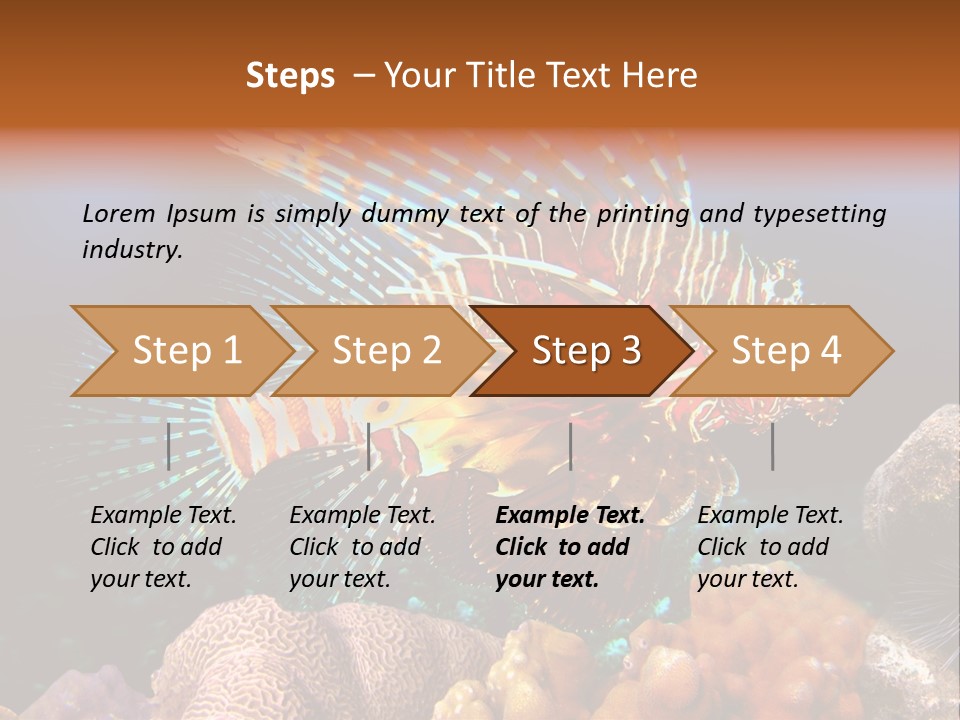 Steps – Your Title Text Here

Lorem Ipsum is simply dummy text of the printing and typesetting industry.

Step 1

Step 2

Step 3

Step 4

Example Text. Click to add your text.

Example Text. Click to add your text.

Example Text. Click to add your text.

Example Text. Click to add your text.